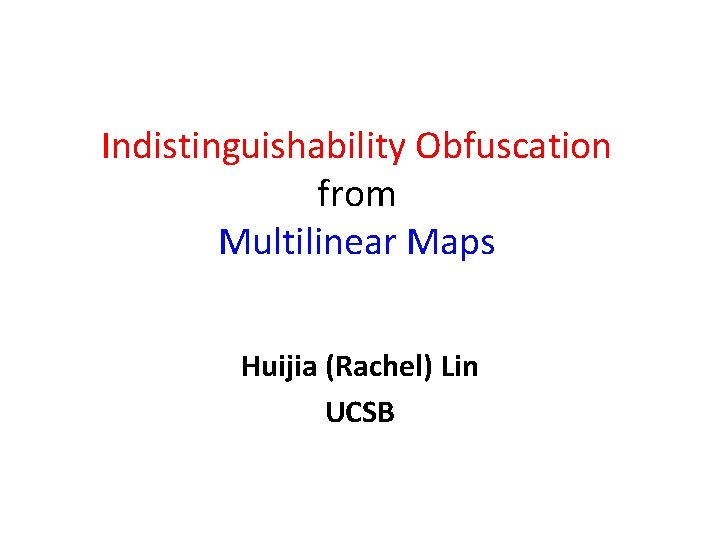 Indistinguishability Obfuscation
from
Multilinear Maps

Huijia (Rachel) Lin
UCSB